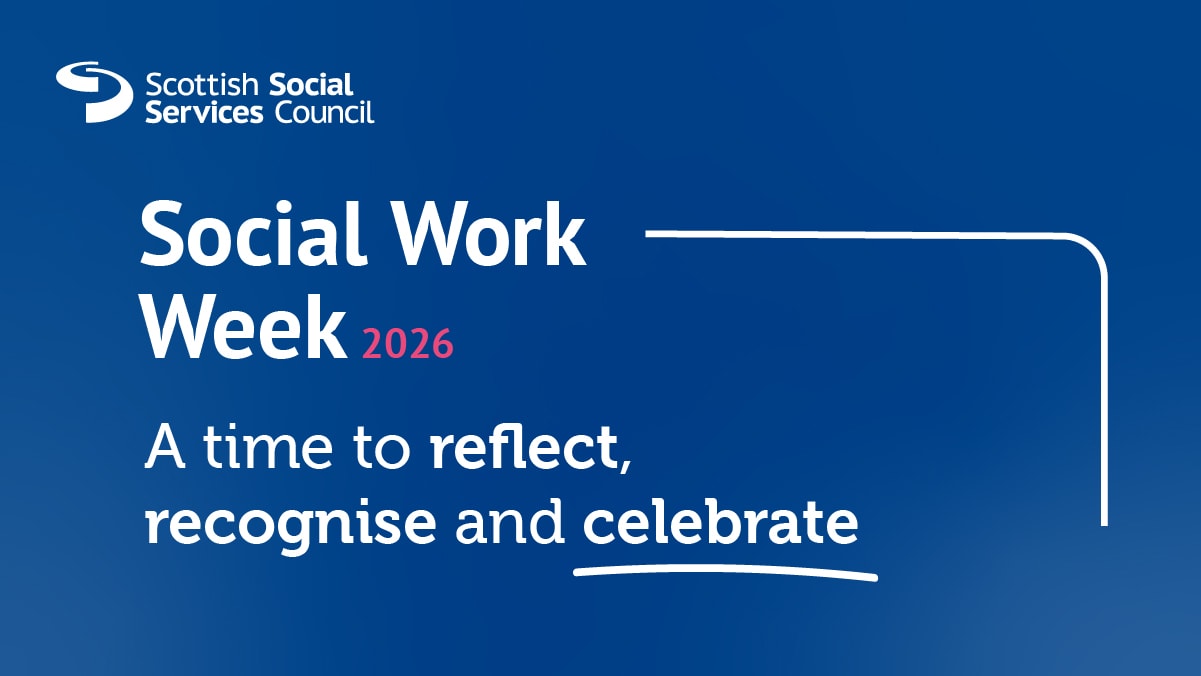 Scottish Social Services Council

Social Work Week 2026

A time to reflect, recognise and celebrate